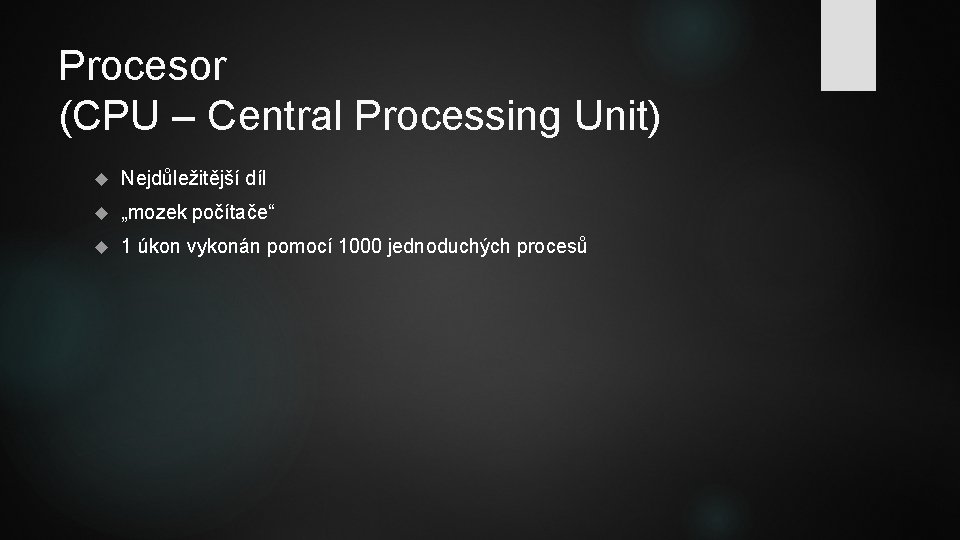 Procesor
(CPU – Central Processing Unit)

Nejdůležitější díl

„mozek počítače“

1 úkon vykonán pomocí 1000 jednoduchých procesů